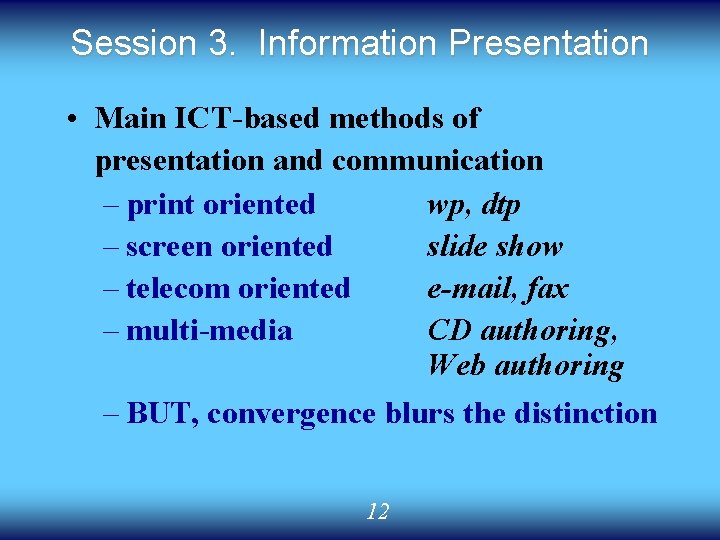 Session 3. Information Presentation

• Main ICT-based methods of presentation and communication
– print oriented wp, dtp
– screen oriented slide show
– telecom oriented e-mail, fax
– multi-media CD authoring, Web authoring
– BUT, convergence blurs the distinction

12